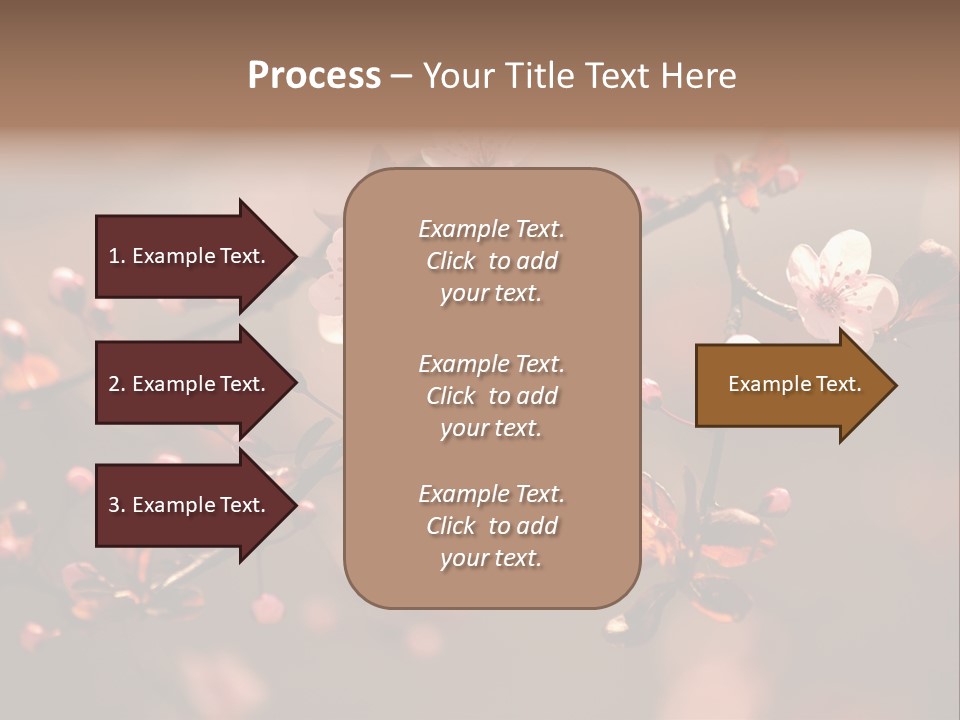 Process – Your Title Text Here

1. Example Text.

2. Example Text.

3. Example Text.

Example Text. Click to add your text.

Example Text. Click to add your text.

Example Text. Click to add your text.

Example Text.